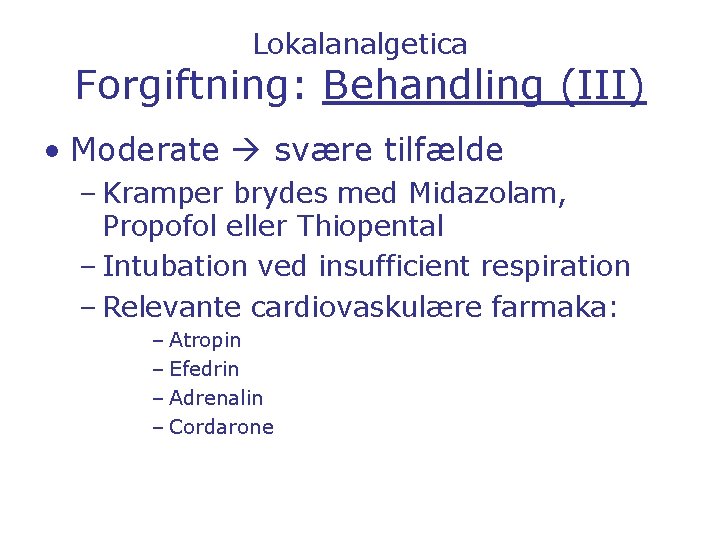 Lokalanalgetica
Forgiftning: Behandling (III)

• Moderate → svære tilfælde
– Kramper brydes med Midazolam, Propofol eller Thiopental
– Intubation ved insufficient respiration
– Relevante cardiovaskulære farmaka:
– Atropin
– Efedrin
– Adrenalin
– Cordarone